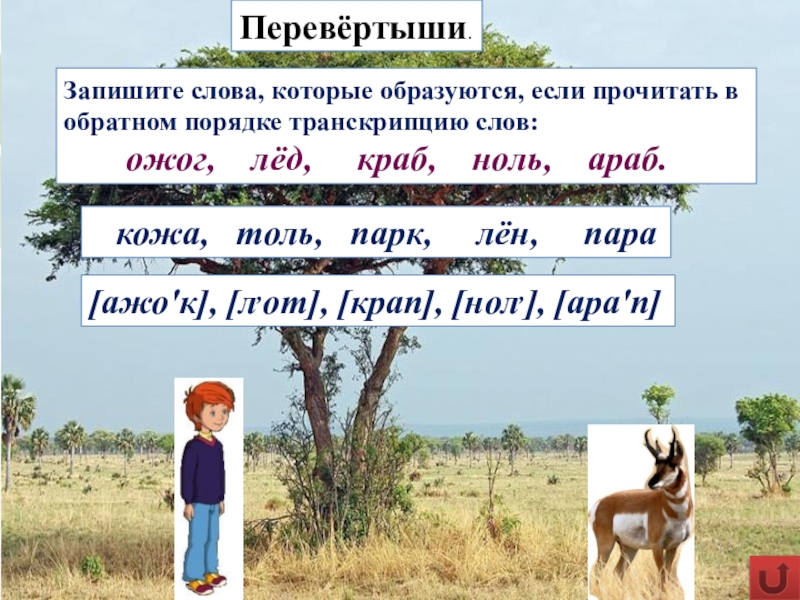 Перевёртыши.

Запишите слова, которые образуются, если прочитать в обратном порядке транскрипцию слов:

ожог, лёд, краб, ноль, араб.

кожа, толь, парк, лён, пара

[ажо'к], [л'от], [крап], [нол'], [ара'п]